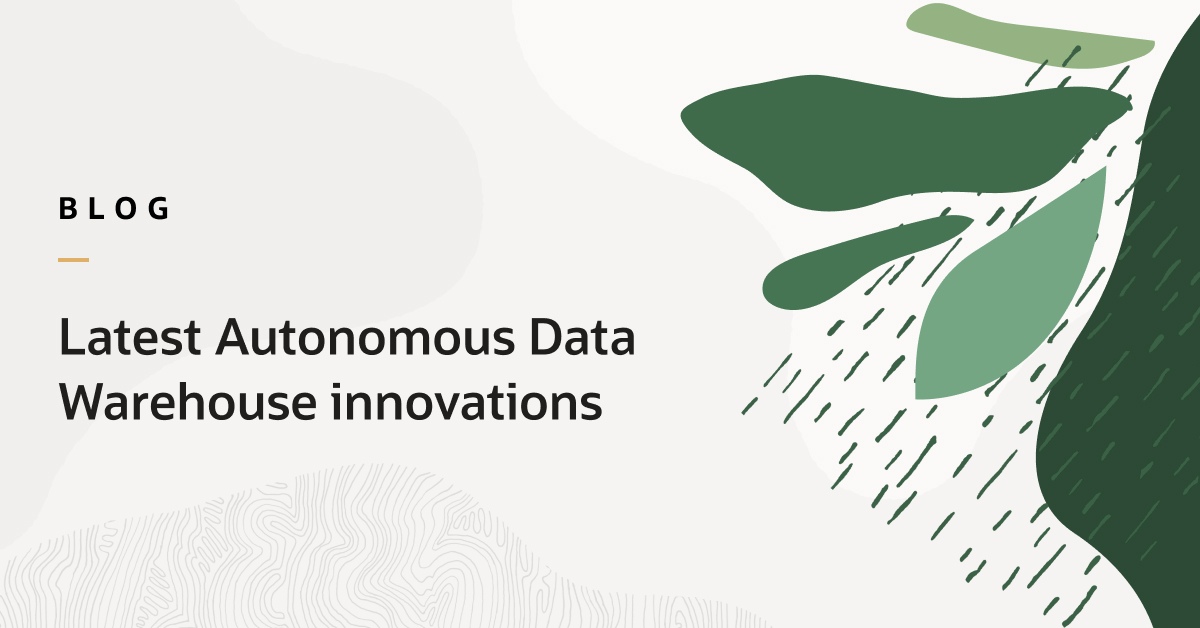 BLOG

Latest Autonomous Data Warehouse innovations